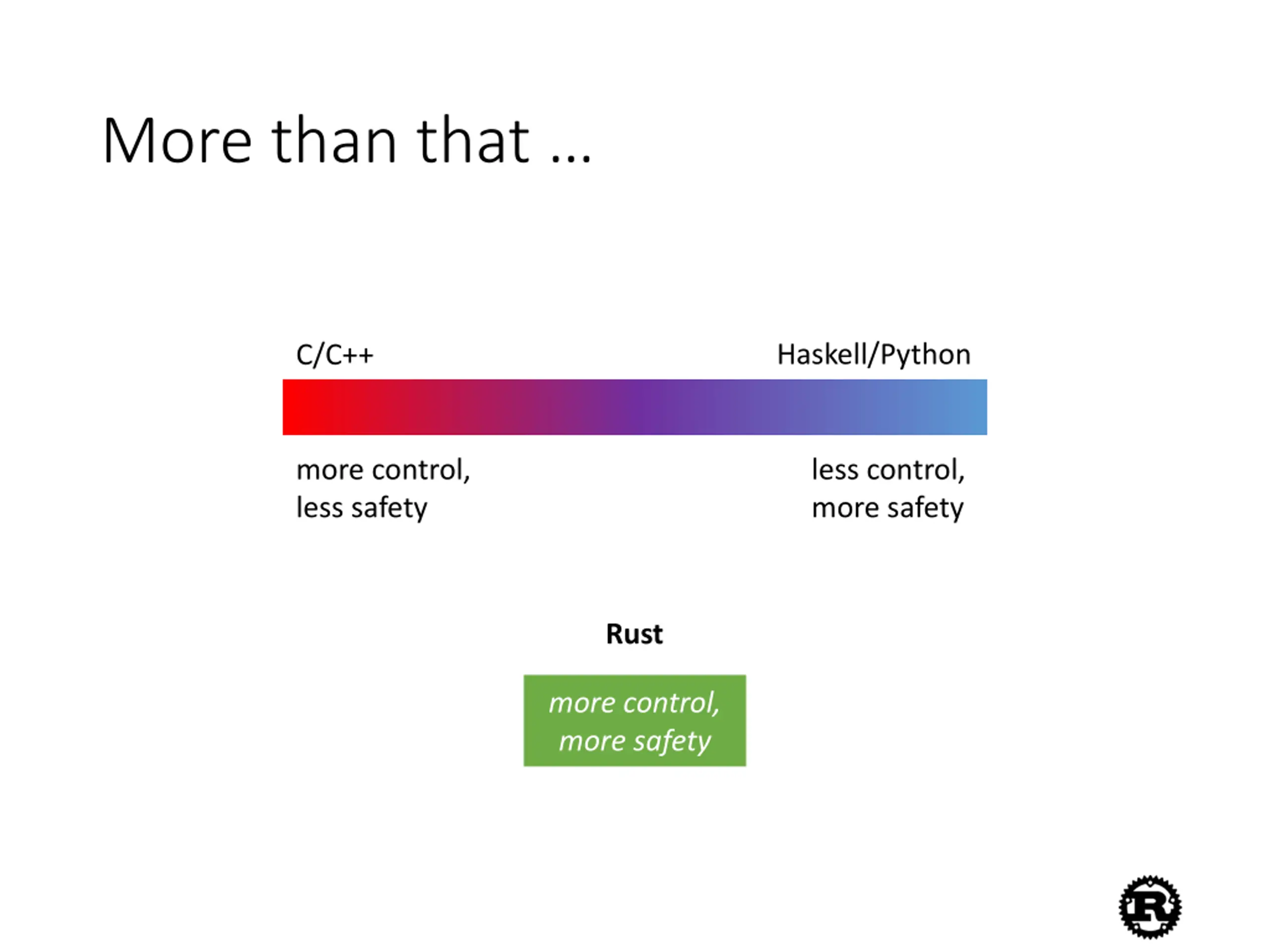 More than that …

C/C++

Haskell/Python

more control,
less safety

less control,
more safety

Rust

more control,
more safety

R